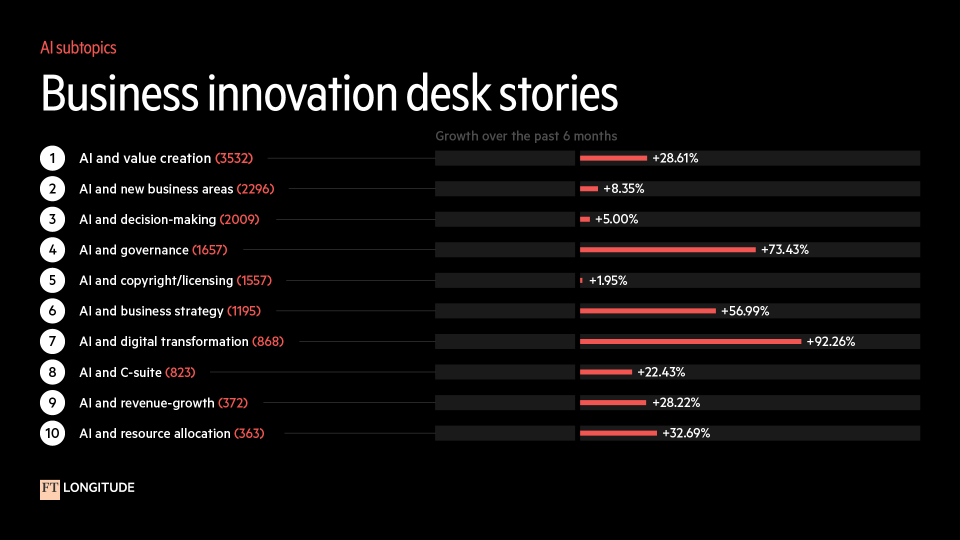 AI subtopics

Business innovation desk stories

Growth over the past 6 months

1 AI and value creation (3532) +28.61%
2 AI and new business areas (2296) +8.35%
3 AI and decision-making (2009) +5.00%
4 AI and governance (1657) +73.43%
5 AI and copyright/licensing (1557) +1.95%
6 AI and business strategy (1195) +56.99%
7 AI and digital transformation (868) +92.26%
8 AI and C-suite (823) +22.43%
9 AI and revenue-growth (372) +28.22%
10 AI and resource allocation (363) +32.69%

FT LONGITUDE